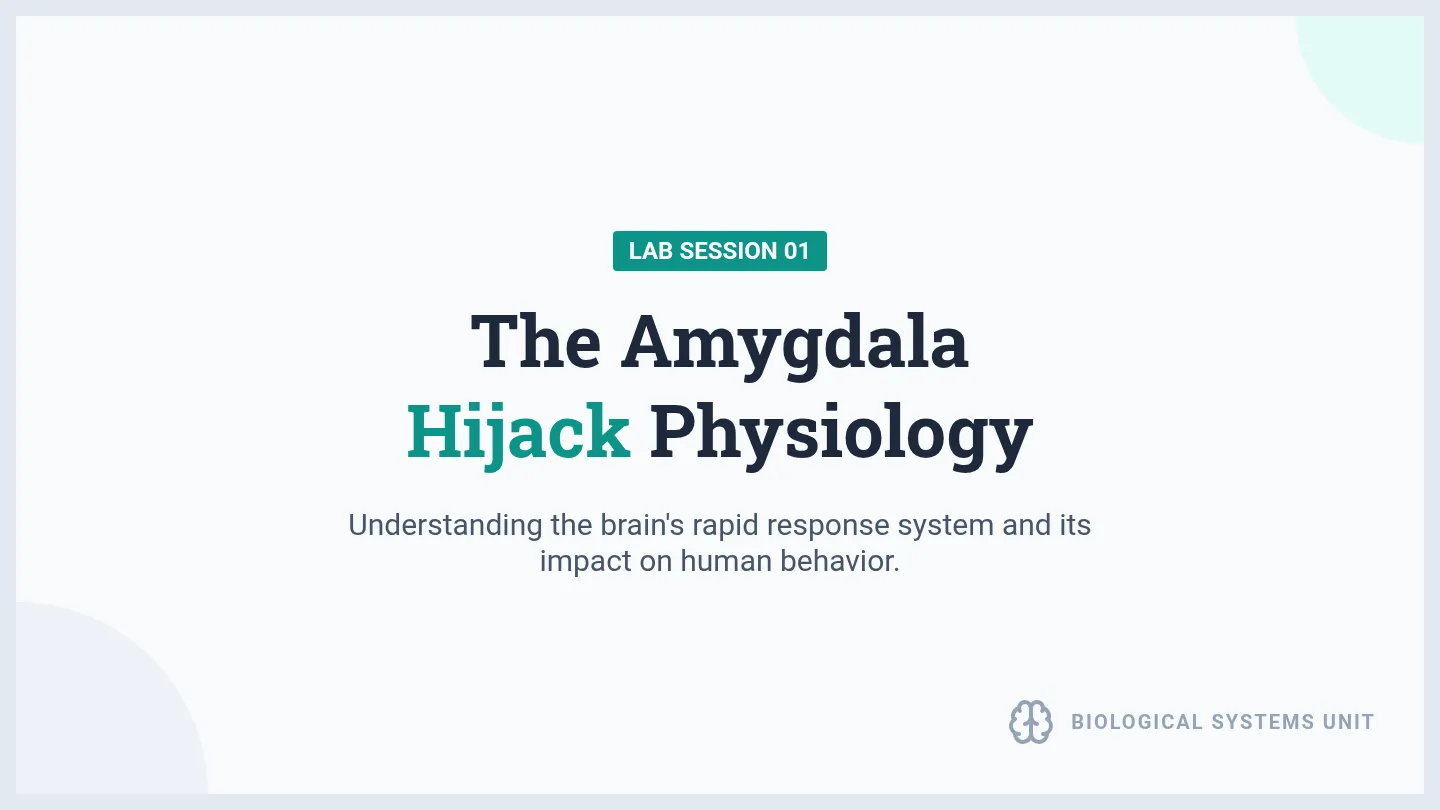 LAB SESSION 01

The Amygdala Hijack Physiology

Understanding the brain's rapid response system and its impact on human behavior.

BIOLOGICAL SYSTEMS UNIT